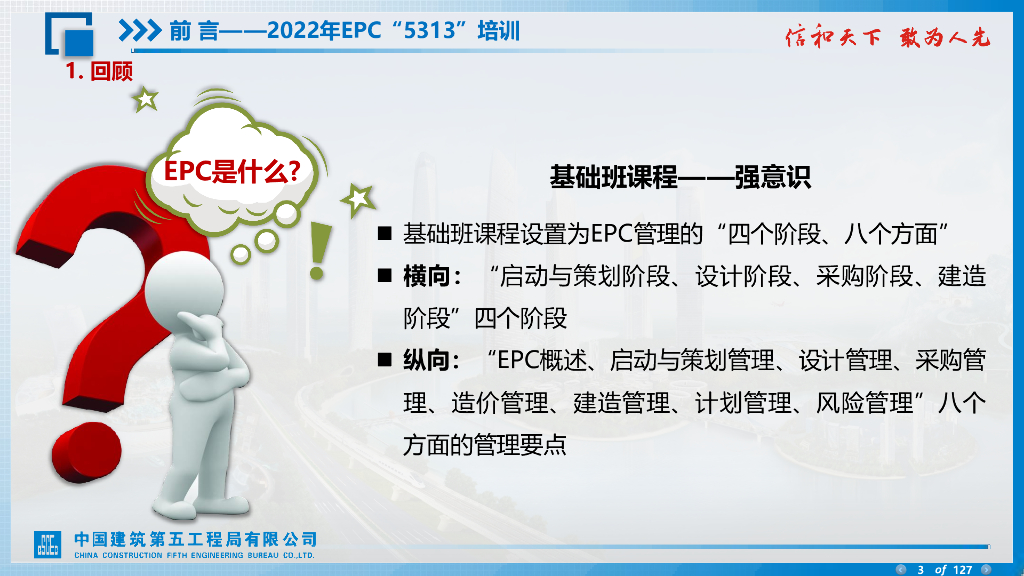 前 言——2022年EPC“5313”培训

信和天下 敢为人先

1. 回顾

EPC是什么?

基础班课程——强意识

■ 基础班课程设置为EPC管理的“四个阶段、八个方面”

■ 横向：“启动与策划阶段、设计阶段、采购阶段、建造阶段”四个阶段

■ 纵向：“EPC概述、启动与策划管理、设计管理、采购管理、造价管理、建造管理、计划管理、风险管理”八个方面的管理要点

中国建筑第五工程局有限公司
CHINA CONSTRUCTION FIFTH ENGINEERING BUREAU CO.,LTD.

3 of 127